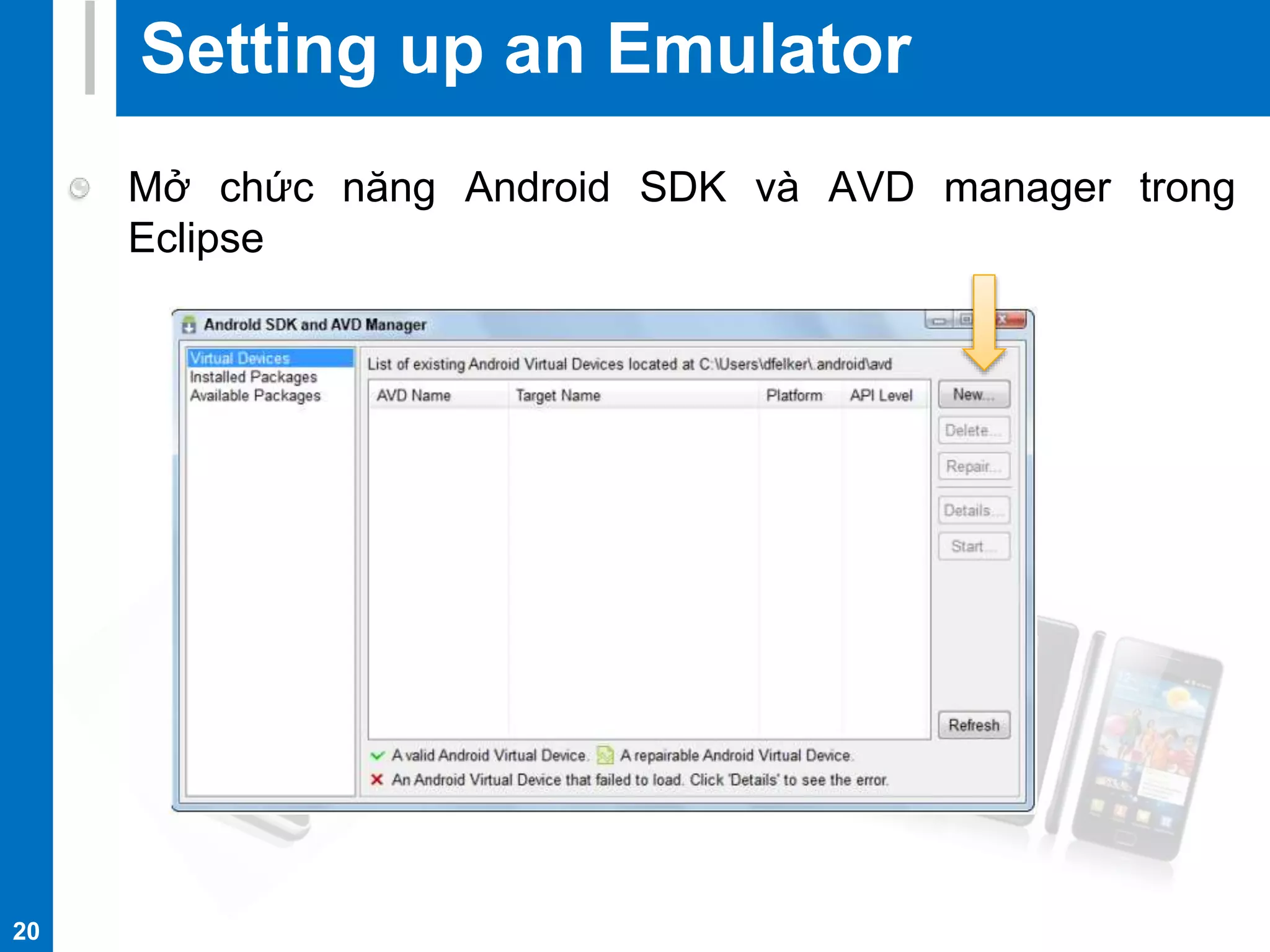 Setting up an Emulator

Mở chức năng Android SDK và AVD manager trong Eclipse

Android SDK and AVD Manager

Virtual Devices
Installed Packages
Available Packages

List of existing Android Virtual Devices located at C:\Users\dfelker\.android\avd

| AVD Name | Target Name | Platform | API Level |
|---|---|---|---|

New...
Delete...
Repair...
Details...
Start...
Refresh

A valid Android Virtual Device. A repairable Android Virtual Device.
An Android Virtual Device that failed to load. Click 'Details' to see the error.

20